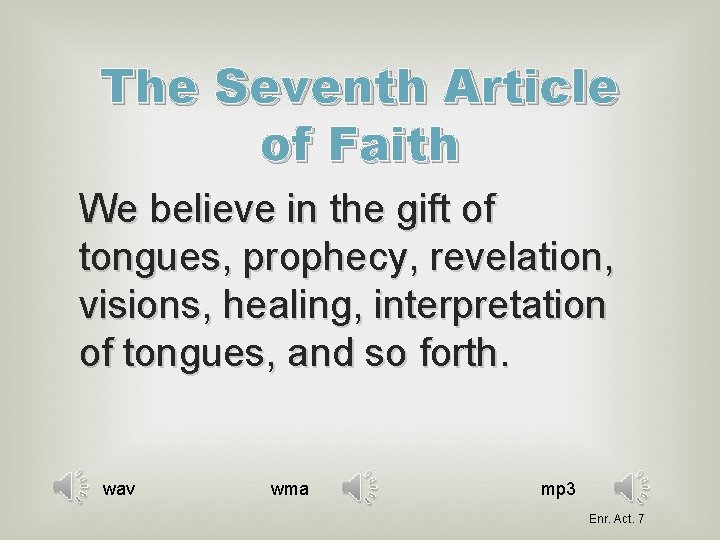 The Seventh Article of Faith

We believe in the gift of tongues, prophecy, revelation, visions, healing, interpretation of tongues, and so forth.

wav

wma

mp3

Enr. Act. 7